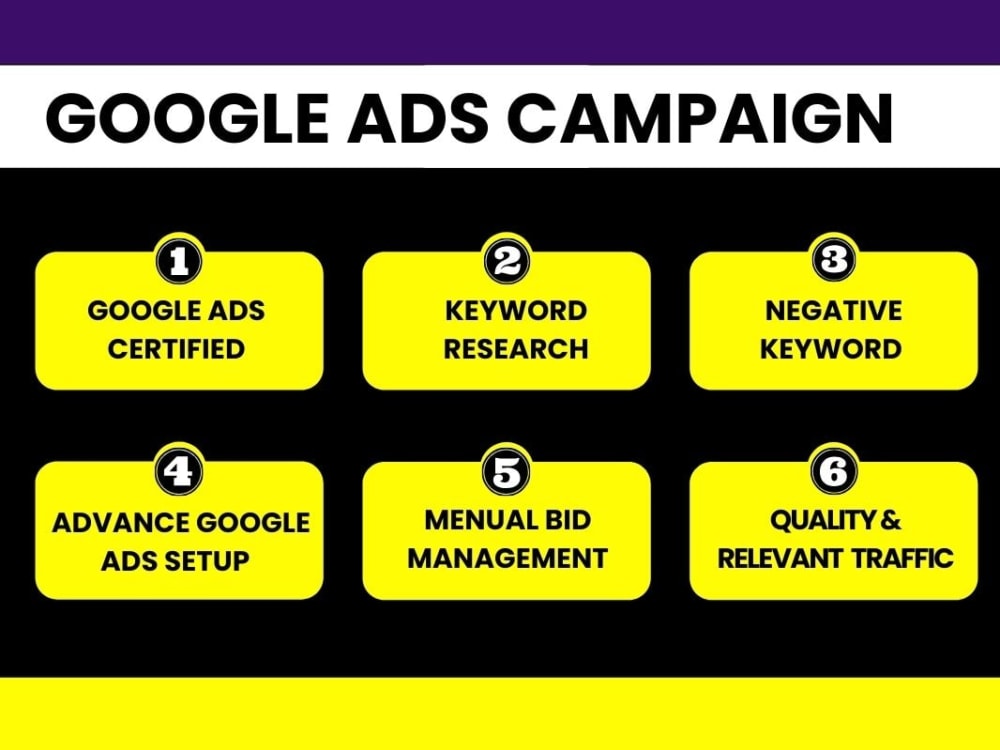 GOOGLE ADS CAMPAIGN

1
GOOGLE ADS CERTIFIED

2
KEYWORD RESEARCH

3
NEGATIVE KEYWORD

4
ADVANCE GOOGLE ADS SETUP

5
MENUAL BID MANAGEMENT

6
QUALITY & RELEVANT TRAFFIC